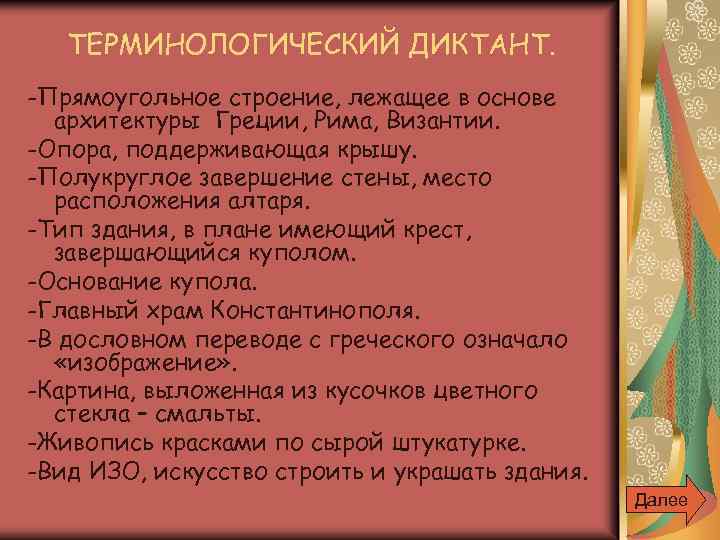 ТЕРМИНОЛОГИЧЕСКИЙ ДИКТАНТ.

-Прямоугольное строение, лежащее в основе архитектуры Греции, Рима, Византии.

-Опора, поддерживающая крышу.

-Полукруглое завершение стены, место расположения алтаря.

-Тип здания, в плане имеющий крест, завершающийся куполом.

-Основание купола.

-Главный храм Константинополя.

-В дословном переводе с греческого означало «изображение».

-Картина, выложенная из кусочков цветного стекла – смальты.

-Живопись красками по сырой штукатурке.

-Вид ИЗО, искусство строить и украшать здания.

Далее